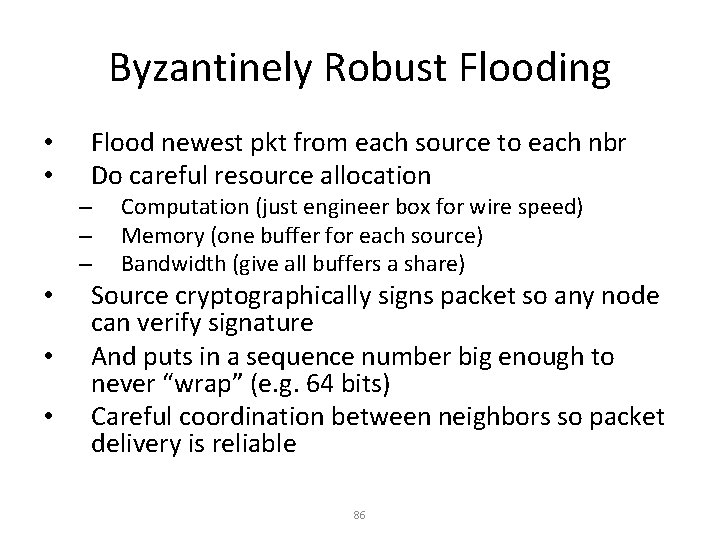 Byzantinely Robust Flooding

• Flood newest pkt from each source to each nbr
• Do careful resource allocation
– Computation (just engineer box for wire speed)
– Memory (one buffer for each source)
– Bandwidth (give all buffers a share)
• Source cryptographically signs packet so any node can verify signature
• And puts in a sequence number big enough to never “wrap” (e.g. 64 bits)
• Careful coordination between neighbors so packet delivery is reliable

86